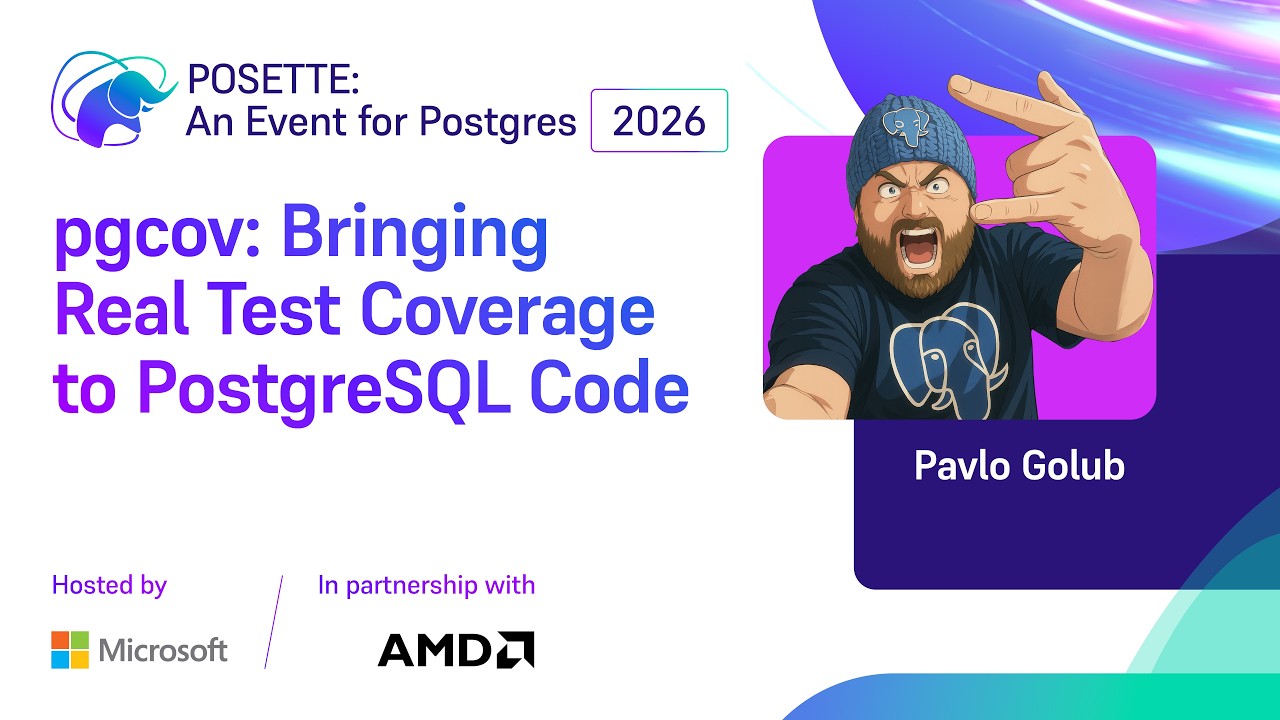 POSETTE:
An Event for Postgres 2026

pgcov: Bringing Real Test Coverage to PostgreSQL Code

Pavlo Golub

Hosted by

Microsoft

In partnership with

AMD